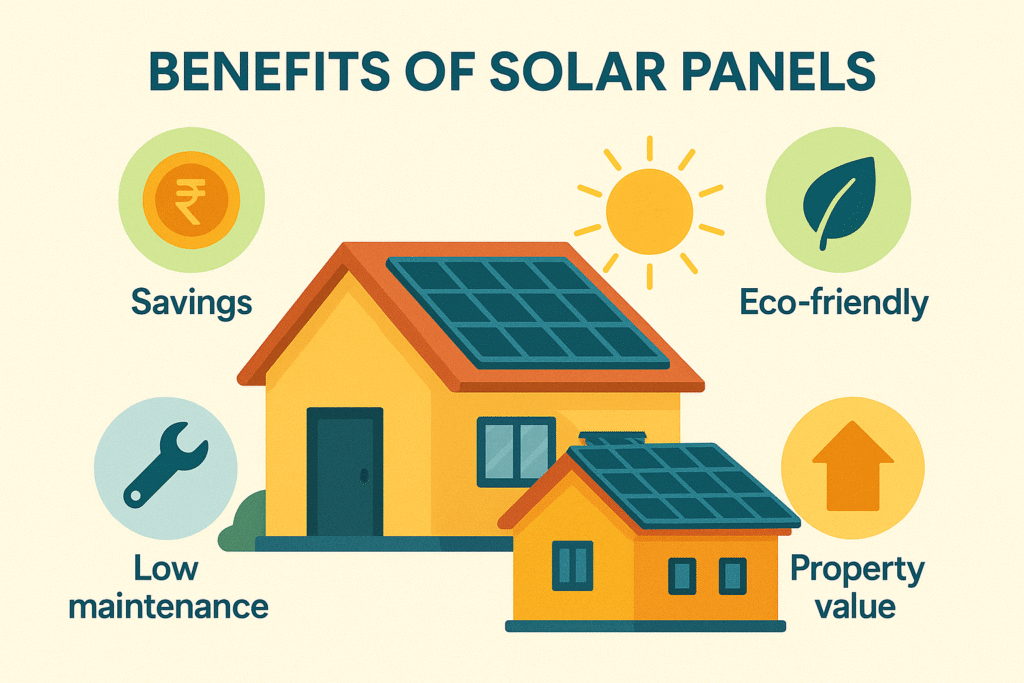 BENEFITS OF SOLAR PANELS

₹

Savings

Eco-friendly

Low maintenance

Property value